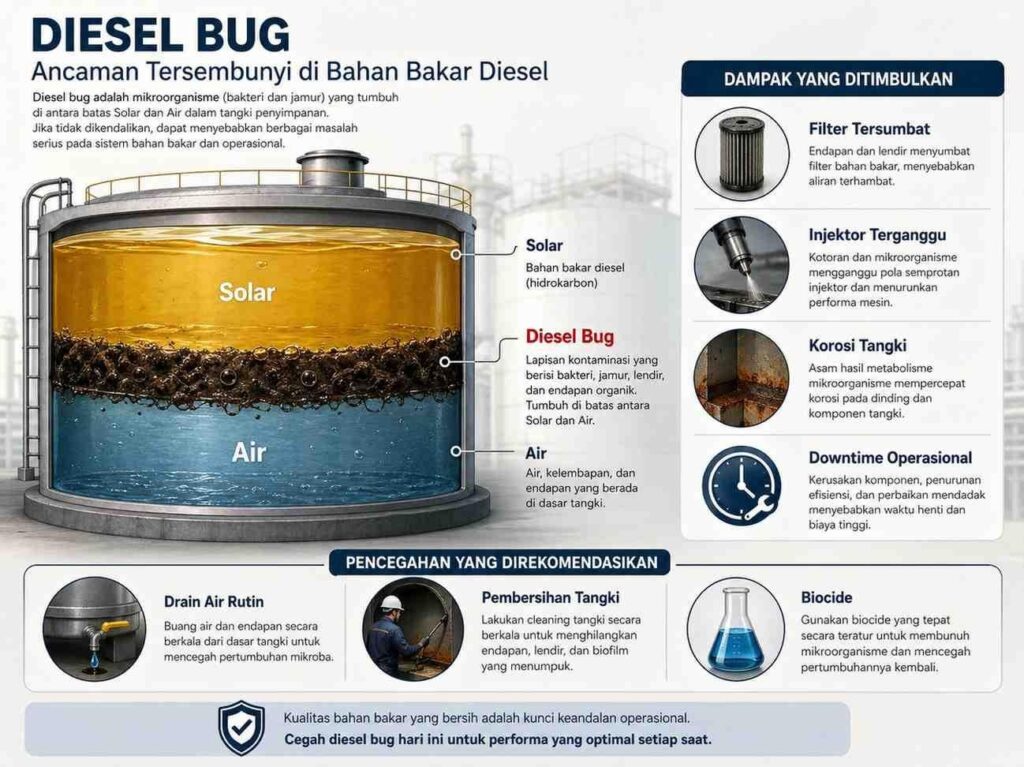 DIESEL BUG
Ancaman Tersembunyi di Bahan Bakar Diesel

Diesel bug adalah mikroorganisme (bakteri dan jamur) yang tumbuh di antara batas Solar dan Air dalam tangki penyimpanan. Jika tidak dikendalikan, dapat menyebabkan berbagai masalah serius pada sistem bahan bakar dan operasional.

Solar

Air

Solar
Bahan bakar diesel (hidrokarbon)

Diesel Bug
Lapisan kontaminasi yang berisi bakteri, jamur, lendir, dan endapan organik. Tumbuh di batas antara Solar dan Air.

Air
Air, kelembapan, dan endapan yang berada di dasar tangki.

DAMPAK YANG DITIMBULKAN

Filter Tersumbat
Endapan dan lendir menyumbat filter bahan bakar, menyebabkan aliran terhambat.

Injektor Terganggu
Kotoran dan mikroorganisme mengganggu pola semprotan injektor dan menurunkan performa mesin.

Korosi Tangki
Asam hasil metabolisme mikroorganisme mempercepat korosi pada dinding dan komponen tangki.

Downtime Operasional
Kerusakan komponen, penurunan efisiensi, dan perbaikan mendadak menyebabkan waktu henti dan biaya tinggi.

PENCEGAHAN YANG DIREKOMENDASIKAN

Drain Air Rutin
Buang air dan endapan secara berkala dari dasar tangki untuk mencegah pertumbuhan mikroba.

Pembersihan Tangki
Lakukan cleaning tangki secara berkala untuk menghilangkan endapan, lendir, dan biofilm yang menumpuk.

Biocide
Gunakan biocide yang tepat secara teratur untuk membunuh mikroorganisme dan mencegah pertumbuhannya kembali.

Kualitas bahan bakar yang bersih adalah kunci keandalan operasional.
Cegah diesel bug hari ini untuk performa yang optimal setiap saat.